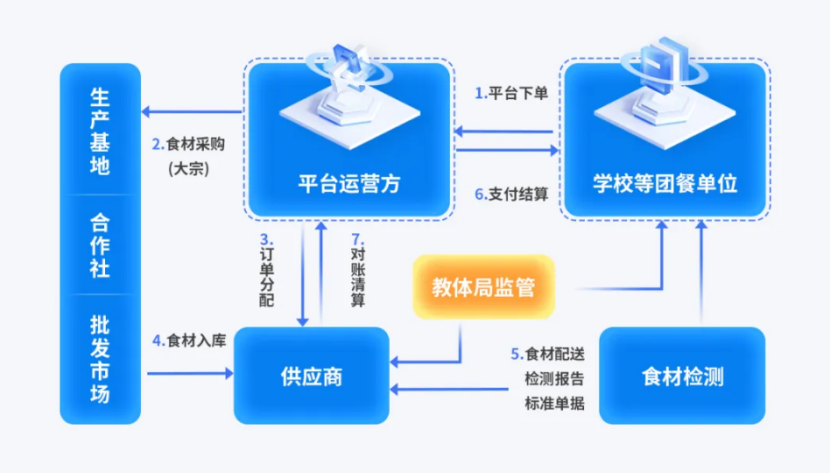 生产基地

合作社

批发市场

2.食材采购
(大宗)

平台运营方

1.平台下单

6.支付结算

学校等团餐单位

3.订单分配

7.对账清算

教体局监管

4.食材入库

供应商

5.食材配送
检测报告
标准单据

食材检测